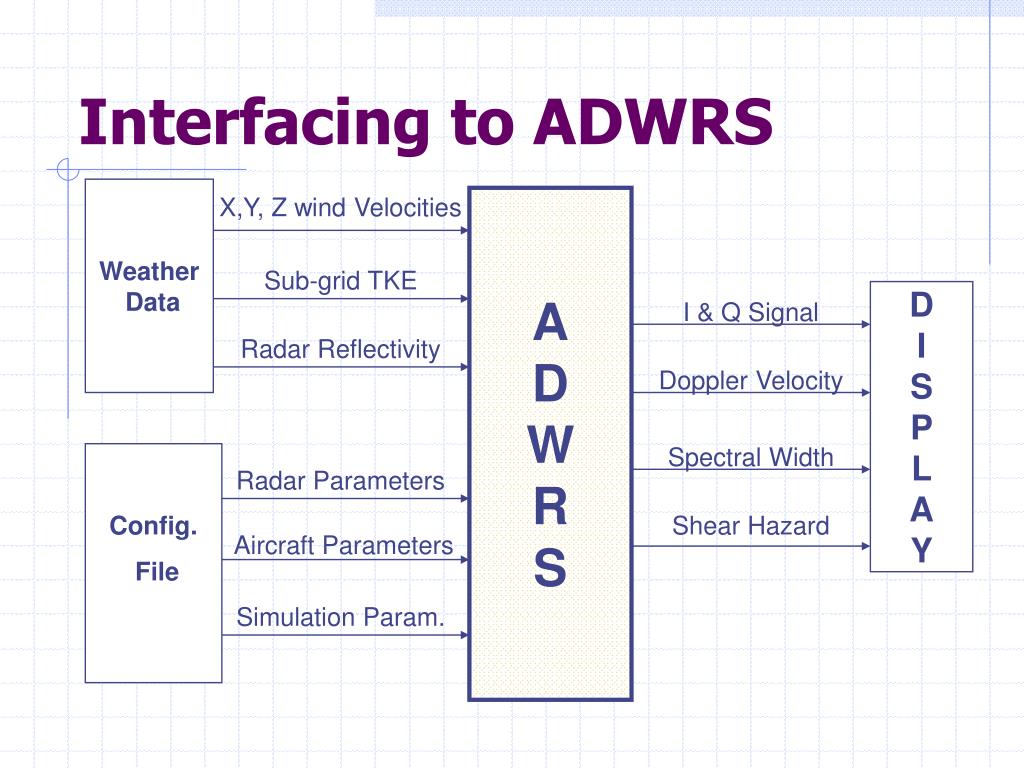 Interfacing to ADWRS

Weather Data

X,Y, Z wind Velocities

Sub-grid TKE

Radar Reflectivity

Config. File

Radar Parameters

Aircraft Parameters

Simulation Param.

A
D
W
R
S

I & Q Signal

Doppler Velocity

Spectral Width

Shear Hazard

D
I
S
P
L
A
Y